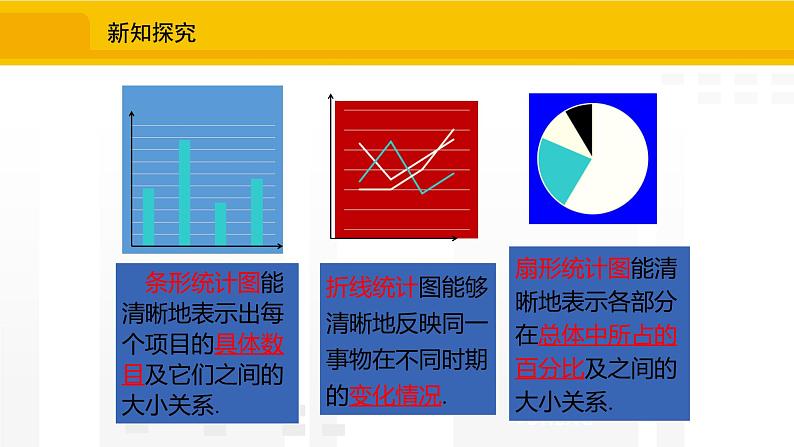 新知探究

条形统计图能清晰地表示出每个项目的具体数目及它们之间的大小关系.

折线统计图能够清晰地反映同一事物在不同时期的变化情况.

扇形统计图能清晰地表示各部分在总体中所占的百分比及之间的大小关系.